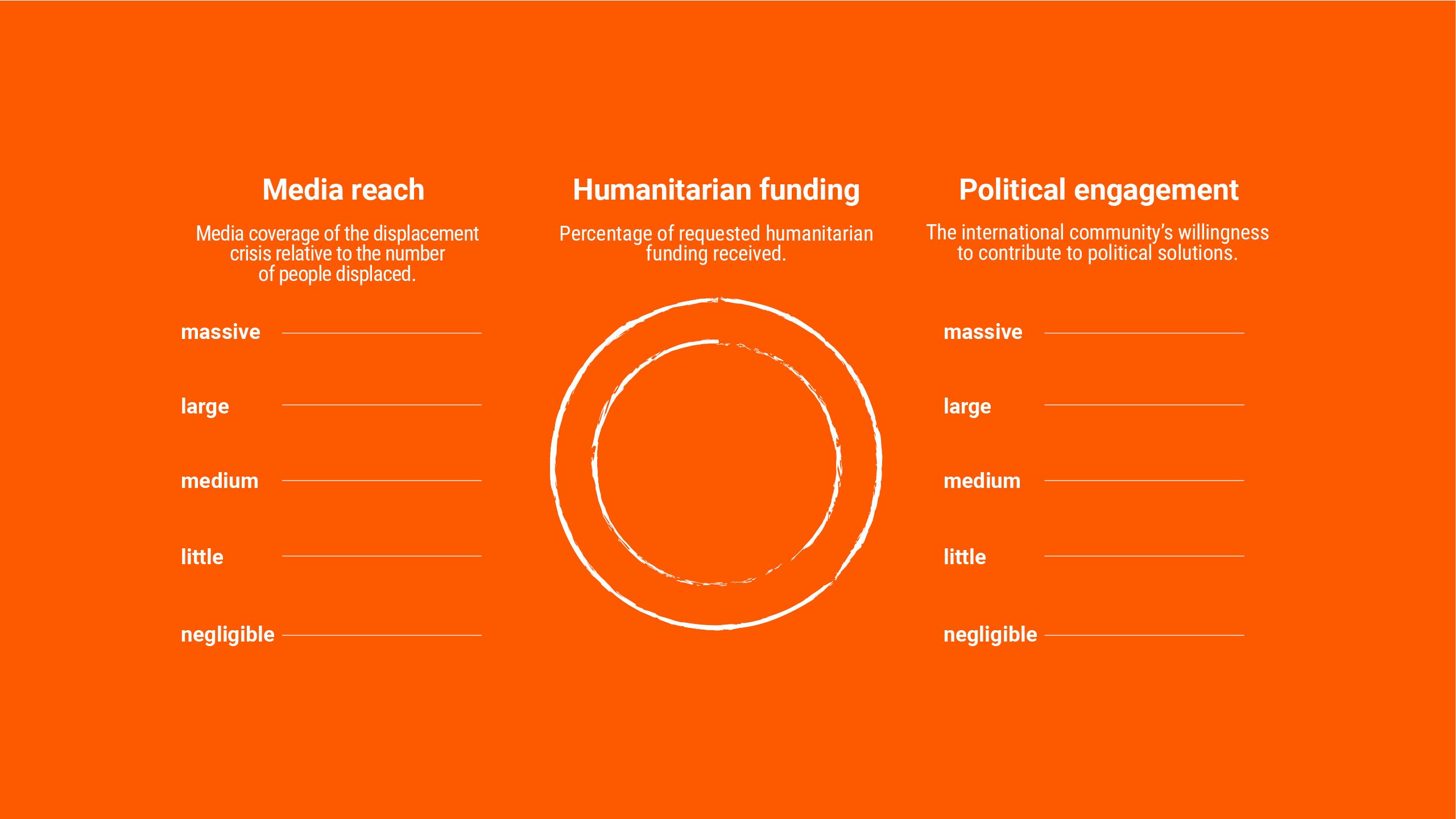 Media reach

Media coverage of the displacement crisis relative to the number of people displaced.

massive

large

medium

little

negligible

Humanitarian funding

Percentage of requested humanitarian funding received.

Political engagement

The international community's willingness to contribute to political solutions.

massive

large

medium

little

negligible